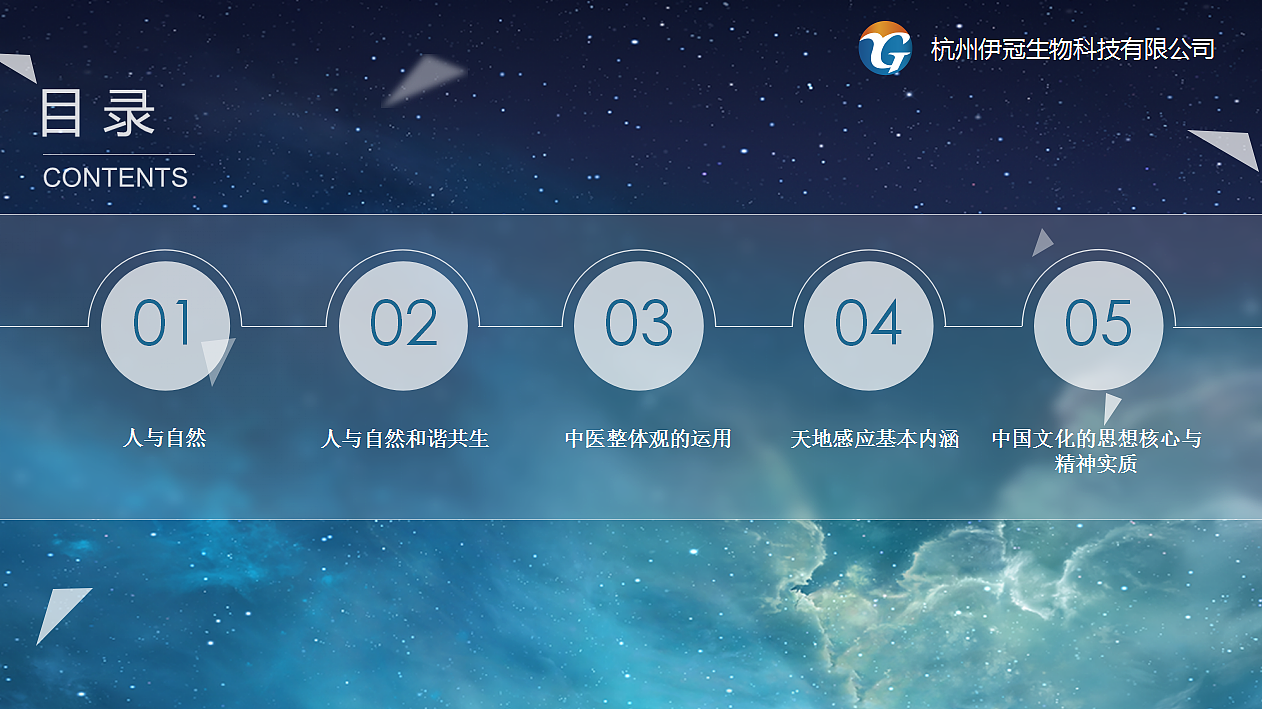 杭州伊冠生物科技有限公司

目录
CONTENTS

01
人与自然

02
人与自然和谐共生

03
中医整体观的运用

04
天地感应基本内涵

05
中国文化的思想核心与精神实质